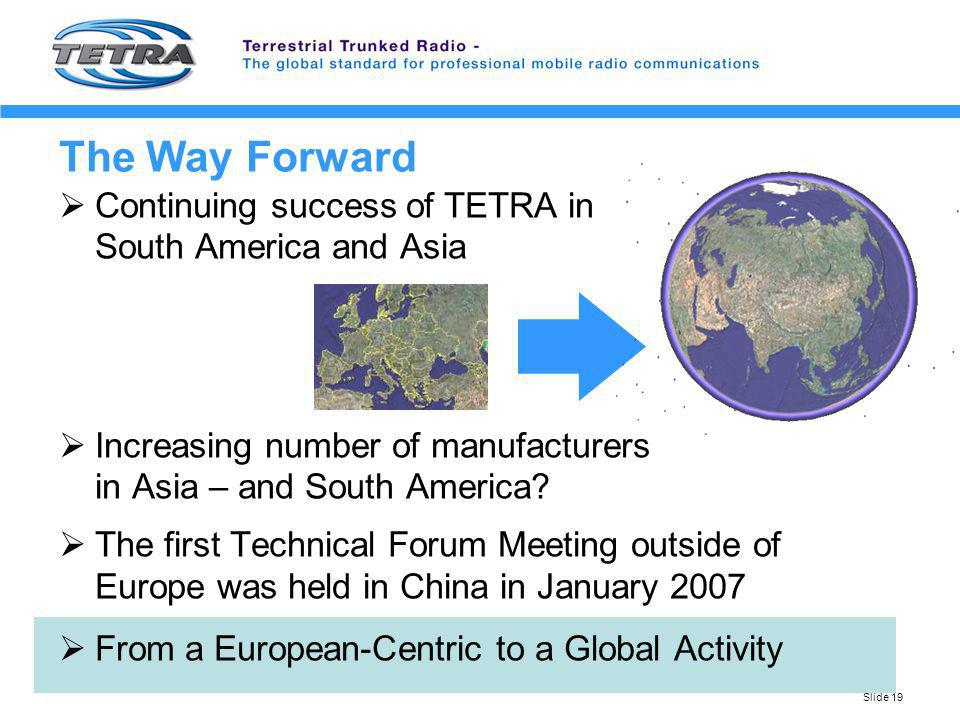 TETRA

Terrestrial Trunked Radio -
The global standard for professional mobile radio communications

The Way Forward

➢ Continuing success of TETRA in South America and Asia

➢ Increasing number of manufacturers in Asia – and South America?

➢ The first Technical Forum Meeting outside of Europe was held in China in January 2007

➢ From a European-Centric to a Global Activity

Slide 19